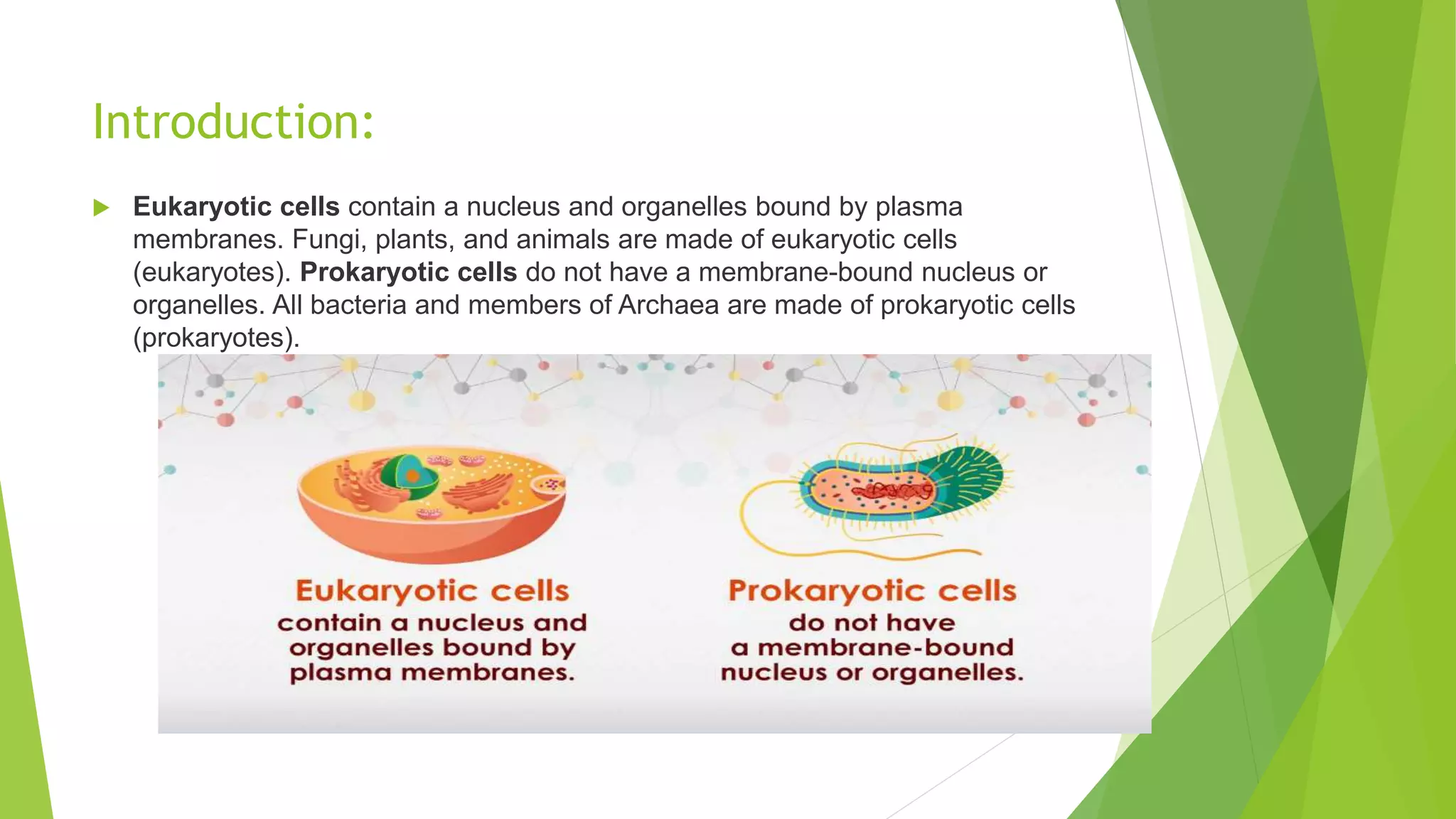 Introduction:

Eukaryotic cells contain a nucleus and organelles bound by plasma membranes. Fungi, plants, and animals are made of eukaryotic cells (eukaryotes). Prokaryotic cells do not have a membrane-bound nucleus or organelles. All bacteria and members of Archaea are made of prokaryotic cells (prokaryotes).

Eukaryotic cells
contain a nucleus and organelles bound by plasma membranes.

Prokaryotic cells
do not have a membrane-bound nucleus or organelles.